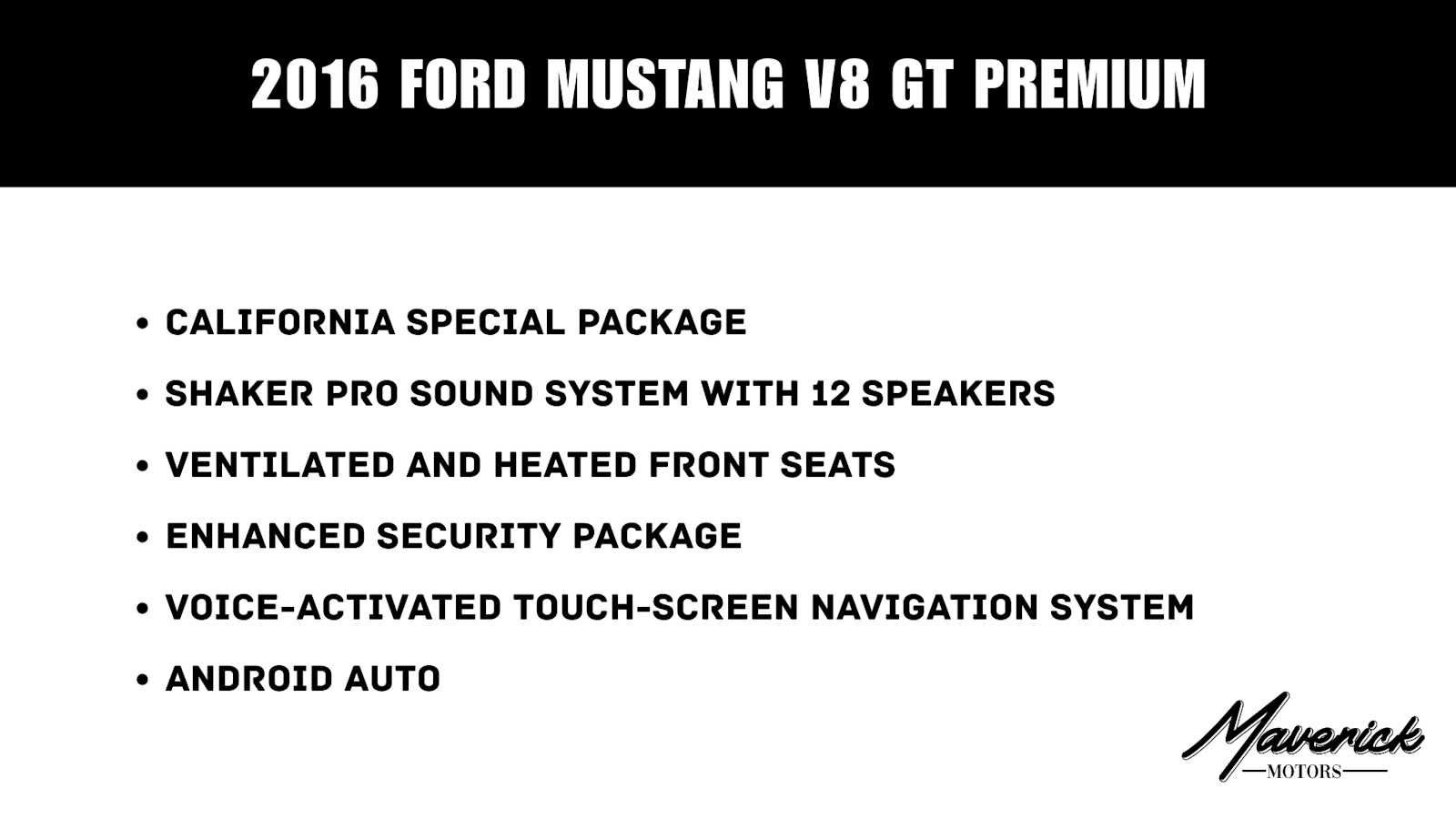 2016 FORD MUSTANG V8 GT PREMIUM

• CALIFORNIA SPECIAL PACKAGE
• SHAKER PRO SOUND SYSTEM WITH 12 SPEAKERS
• VENTILATED AND HEATED FRONT SEATS
• ENHANCED SECURITY PACKAGE
• VOICE-ACTIVATED TOUCH-SCREEN NAVIGATION SYSTEM
• ANDROID AUTO

Maverick
MOTORS